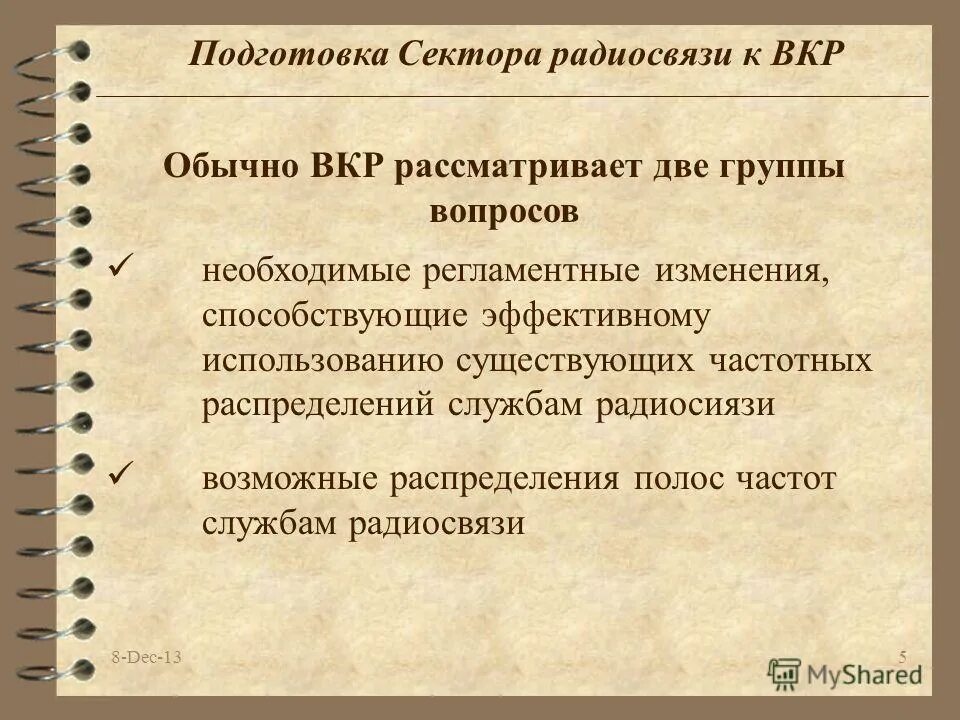 Подготовка Сектора радиосвязи к ВКР

Обычно ВКР рассматривает две группы вопросов

✓ необходимые регламентные изменения, способствующие эффективному использованию существующих частотных распределений службам радиосиязи

✓ возможные распределения полос частот службам радиосвязи

8-Dec-13

5

MyShared